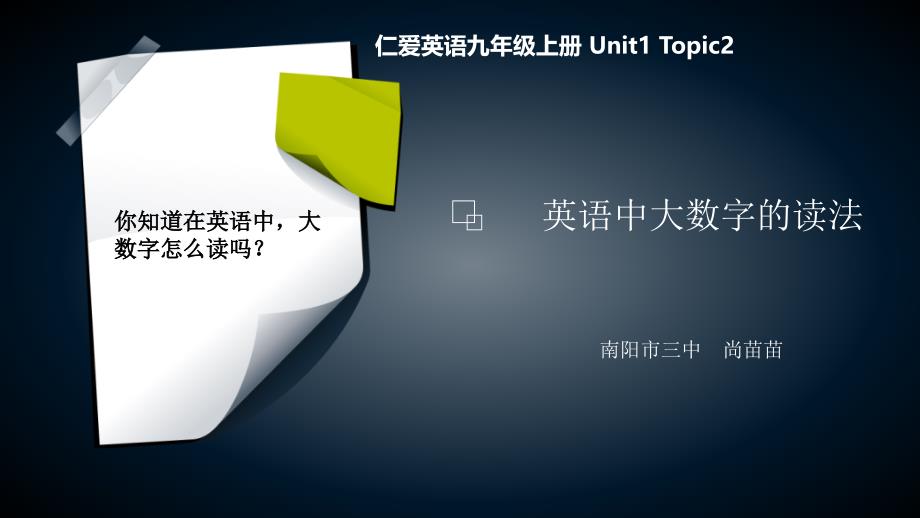 仁爱英语九年级上册 Unit1 Topic2

你知道在英语中，大数字怎么读吗？

英语中大数字的读法

南阳市三中　尚苗苗